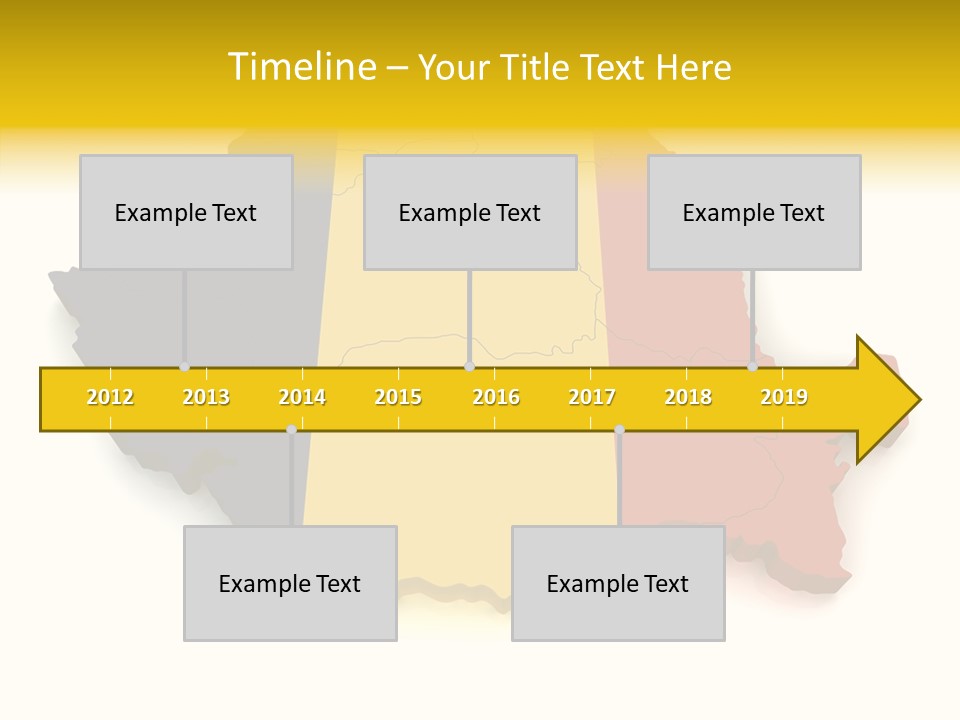 Timeline – Your Title Text Here

Example Text

Example Text

Example Text

2012 2013 2014 2015 2016 2017 2018 2019

Example Text

Example Text